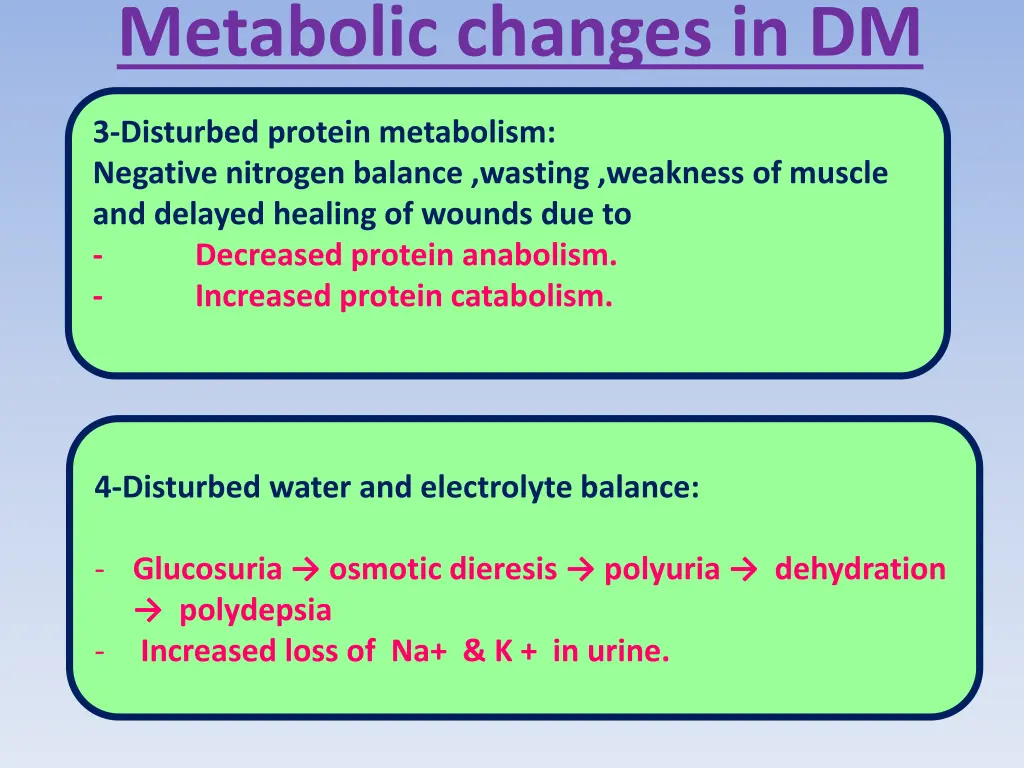 Metabolic changes in DM

3-Disturbed protein metabolism:
Negative nitrogen balance ,wasting ,weakness of muscle and delayed healing of wounds due to
- Decreased protein anabolism.
- Increased protein catabolism.

4-Disturbed water and electrolyte balance:

- Glucosuria → osmotic dieresis → polyuria → dehydration → polydepsia
- Increased loss of Na+ & K + in urine.